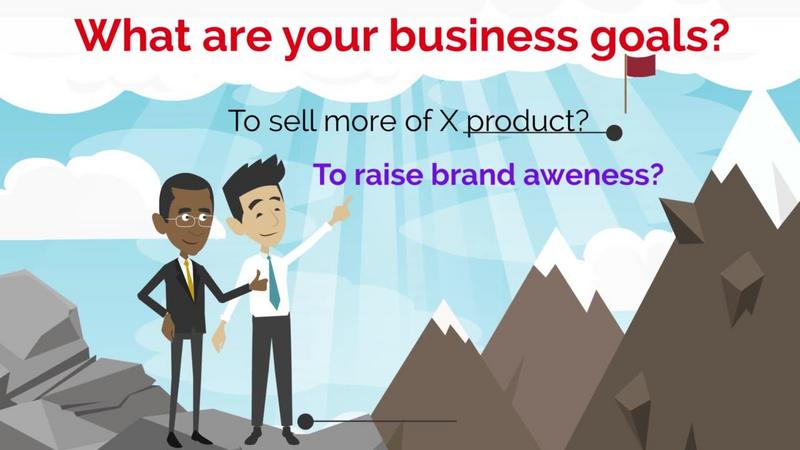 What are your business goals?

To sell more of X product?

To raise brand aweness?